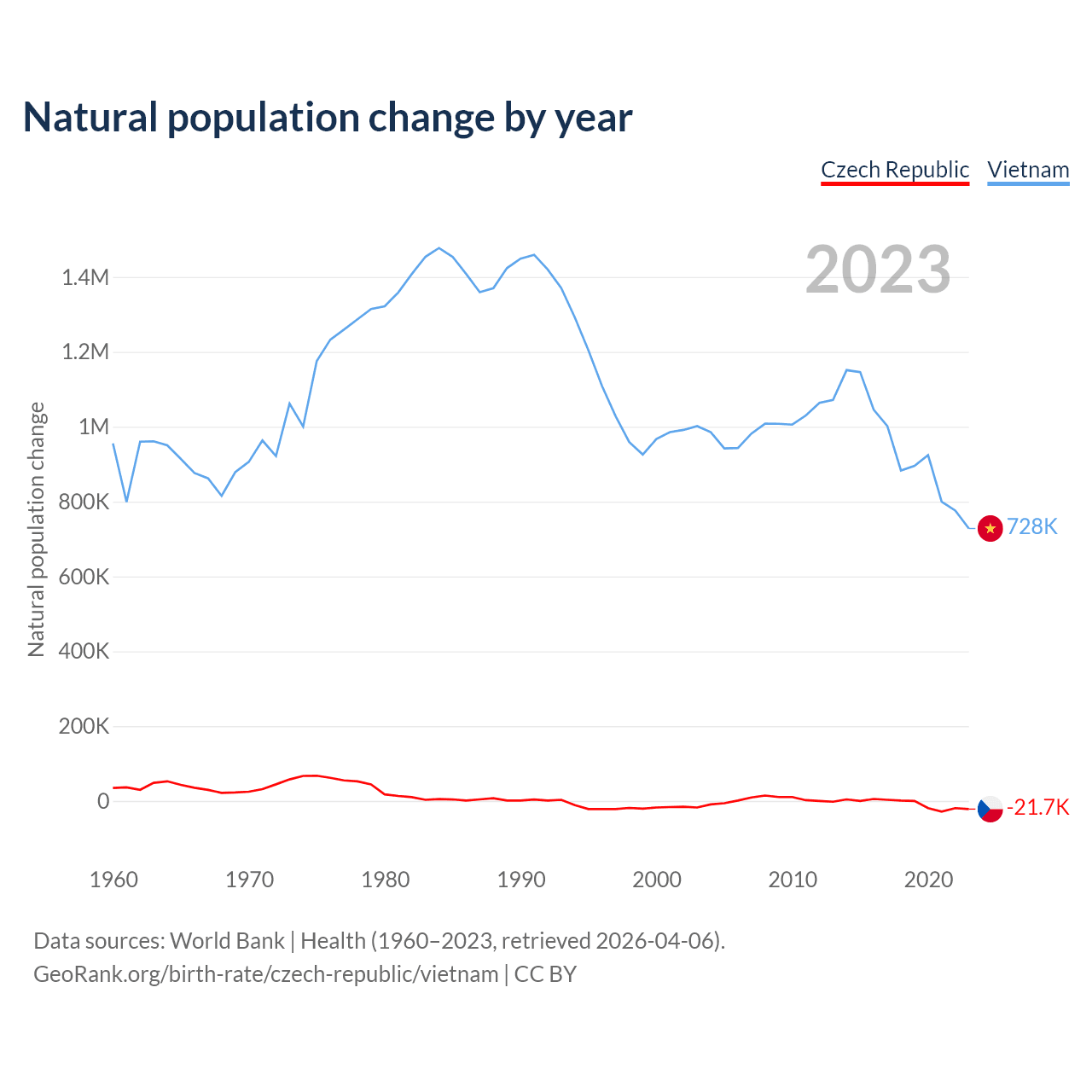 Natural population change by year

Czech Republic Vietnam

2023

Natural population change

1.4M
1.2M
1M
800K
600K
400K
200K
0

728K
-21.7K

1960 1970 1980 1990 2000 2010 2020

Data sources: World Bank | Health (1960–2023, retrieved 2026-04-06).
GeoRank.org/birth-rate/czech-republic/vietnam | CC BY